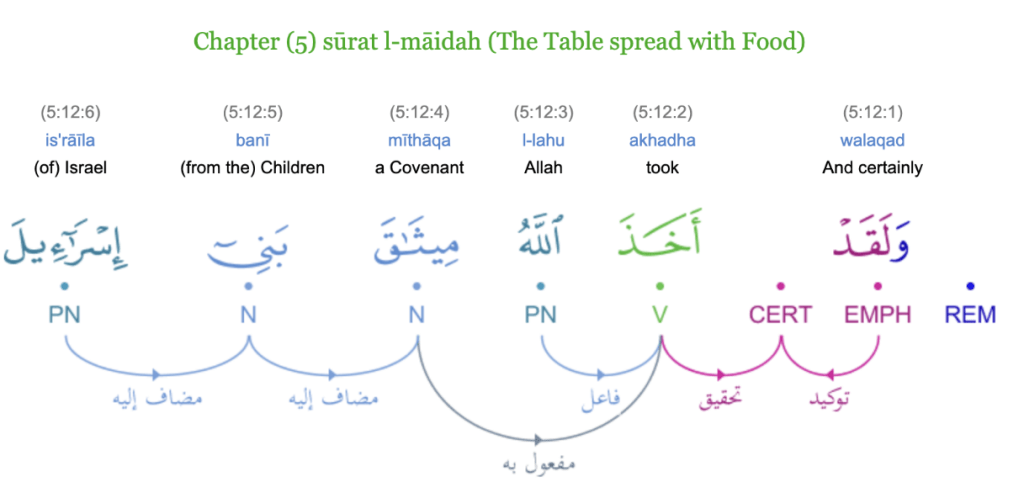 Chapter (5) sūrat l-māidah (The Table spread with Food)

(5:12:6)
is'rāīla
(of) Israel

(5:12:5)
banī
(from the) Children

(5:12:4)
mīthāqa
a Covenant

(5:12:3)
l-lahu
Allah

(5:12:2)
akhadha
took

(5:12:1)
walaqad
And certainly

إِسْرَٰٓءِيلَ بَنِىٓ مِيثَٰقَ ٱللَّهُ أَخَذَ وَلَقَدْ

PN N N PN V CERT EMPH REM

مضاف إليه
مضاف إليه
فاعل
تحقيق
توكيد
مفعول به